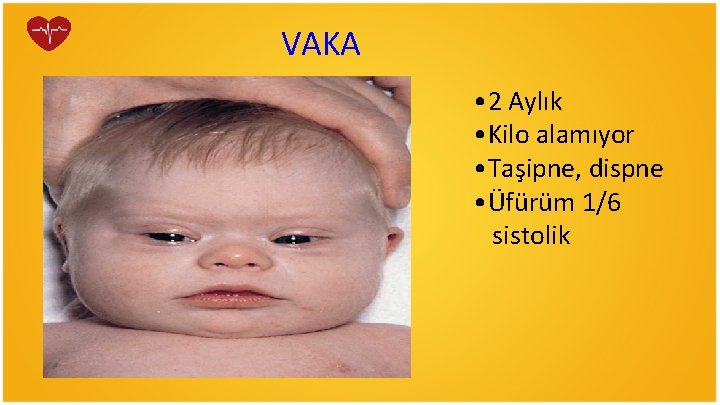 VAKA

• 2 Aylık
• Kilo alamıyor
• Taşipne, dispne
• Üfürüm 1/6 sistolik